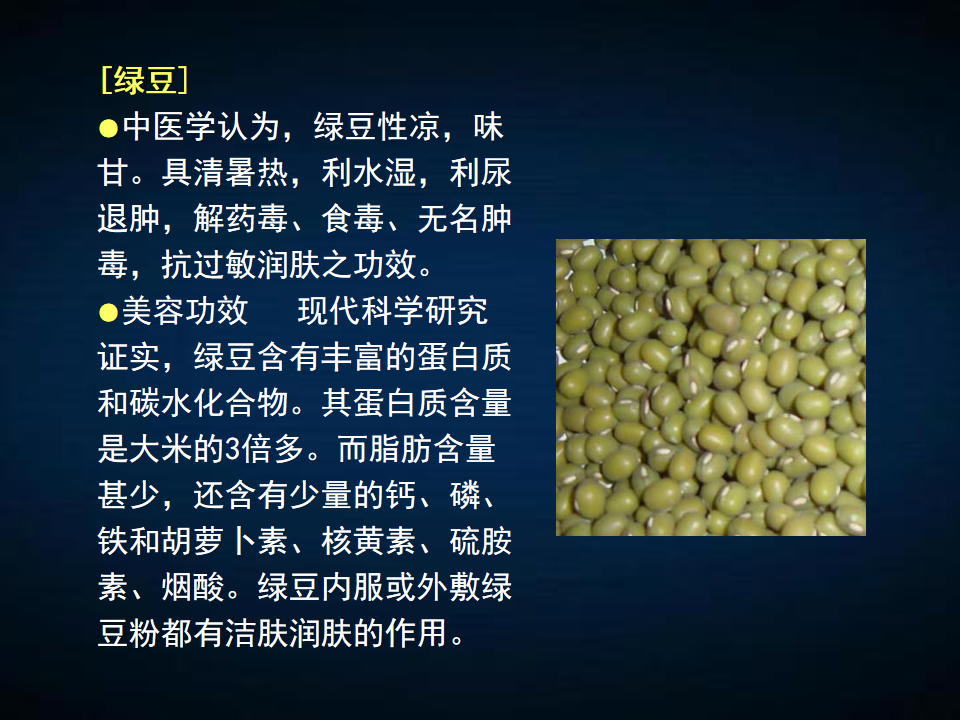 [绿豆]

●中医学认为，绿豆性凉，味甘。具清暑热，利水湿，利尿退肿，解药毒、食毒、无名肿毒，抗过敏润肤之功效。

●美容功效　现代科学研究证实，绿豆含有丰富的蛋白质和碳水化合物。其蛋白质含量是大米的3倍多。而脂肪含量甚少，还含有少量的钙、磷、铁和胡萝卜素、核黄素、硫胺素、烟酸。绿豆内服或外敷绿豆粉都有洁肤润肤的作用。